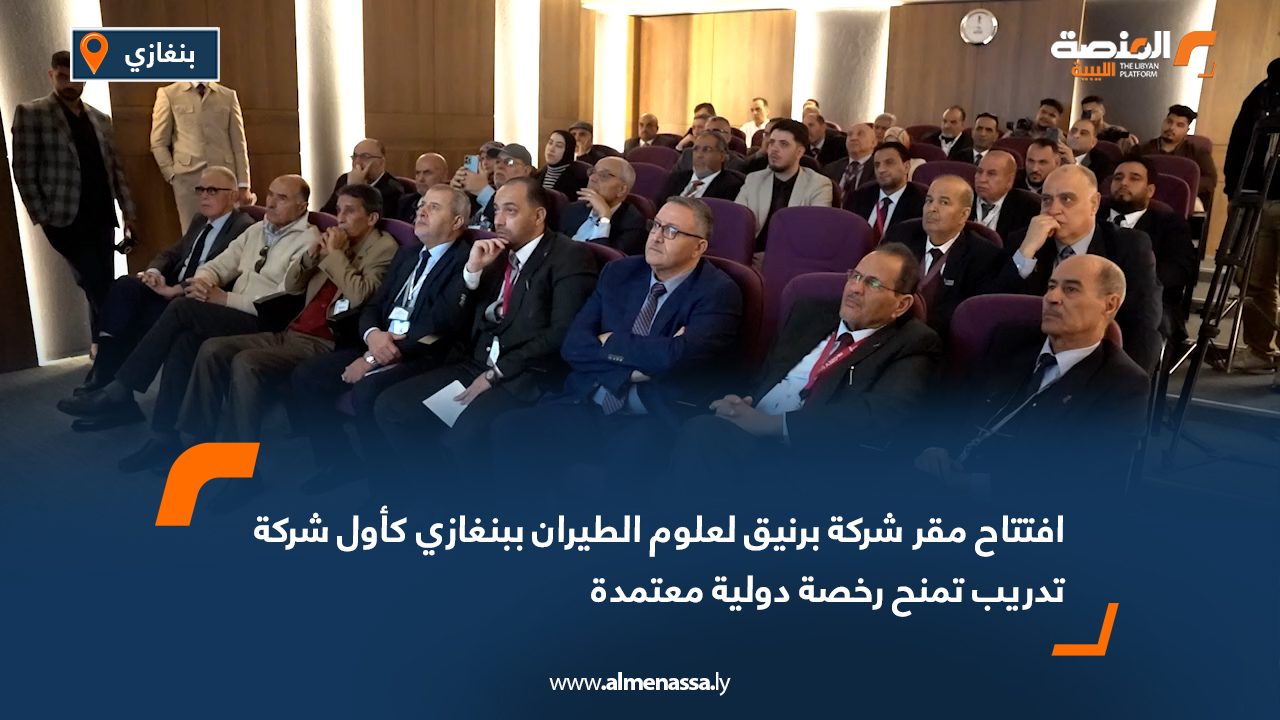 بنغازي

المنصة الليبية
THE LIBYAN PLATFORM

افتتاح مقر شركة برنيق لعلوم الطيران ببنغازي كأول شركة تدريب تمنح رخصة دولية معتمدة

www.almenassa.ly